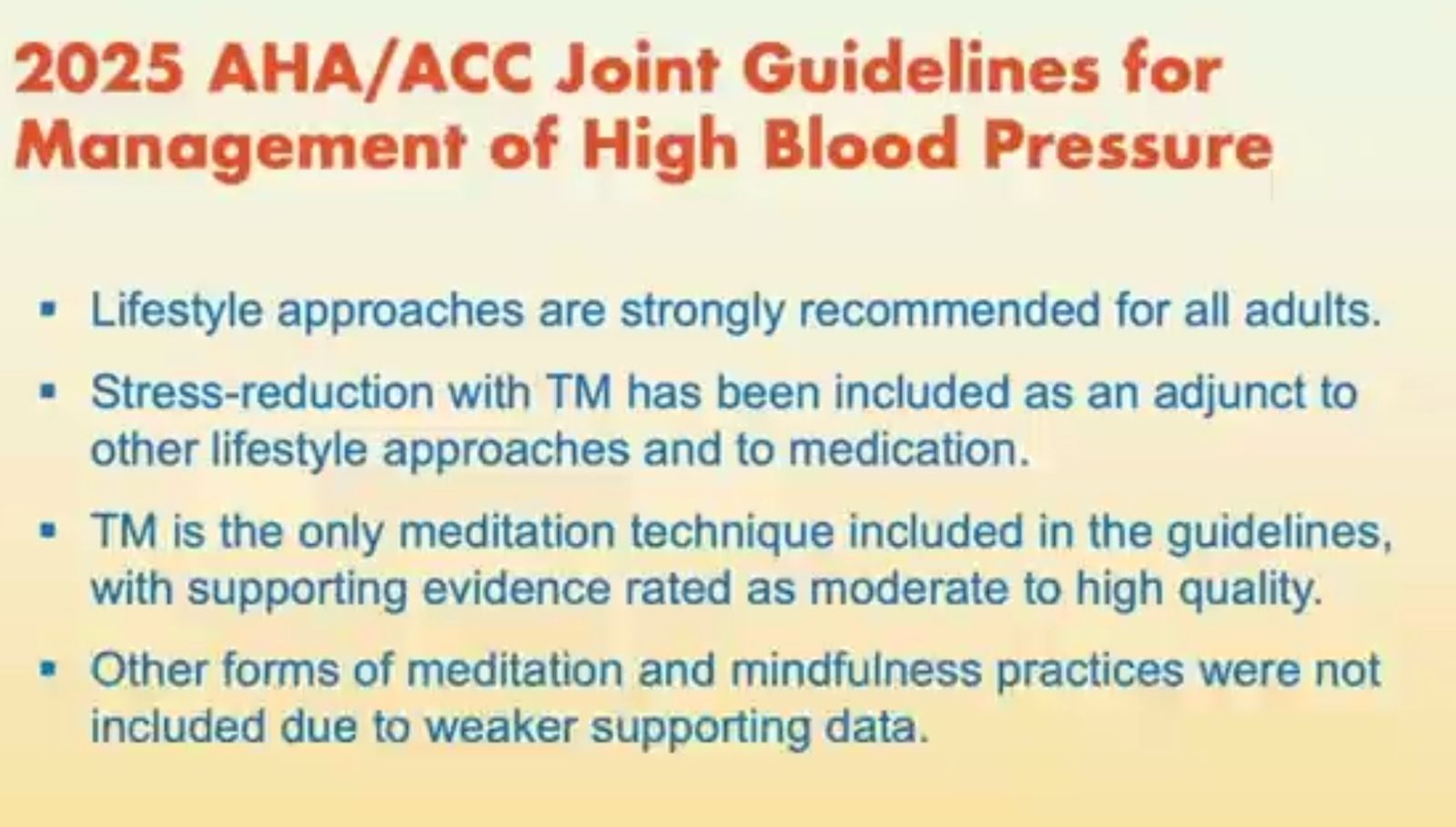 2025 AHA/ACC Joint Guidelines for Management of High Blood Pressure

▪ Lifestyle approaches are strongly recommended for all adults.

▪ Stress-reduction with TM has been included as an adjunct to other lifestyle approaches and to medication.

▪ TM is the only meditation technique included in the guidelines, with supporting evidence rated as moderate to high quality.

▪ Other forms of meditation and mindfulness practices were not included due to weaker supporting data.